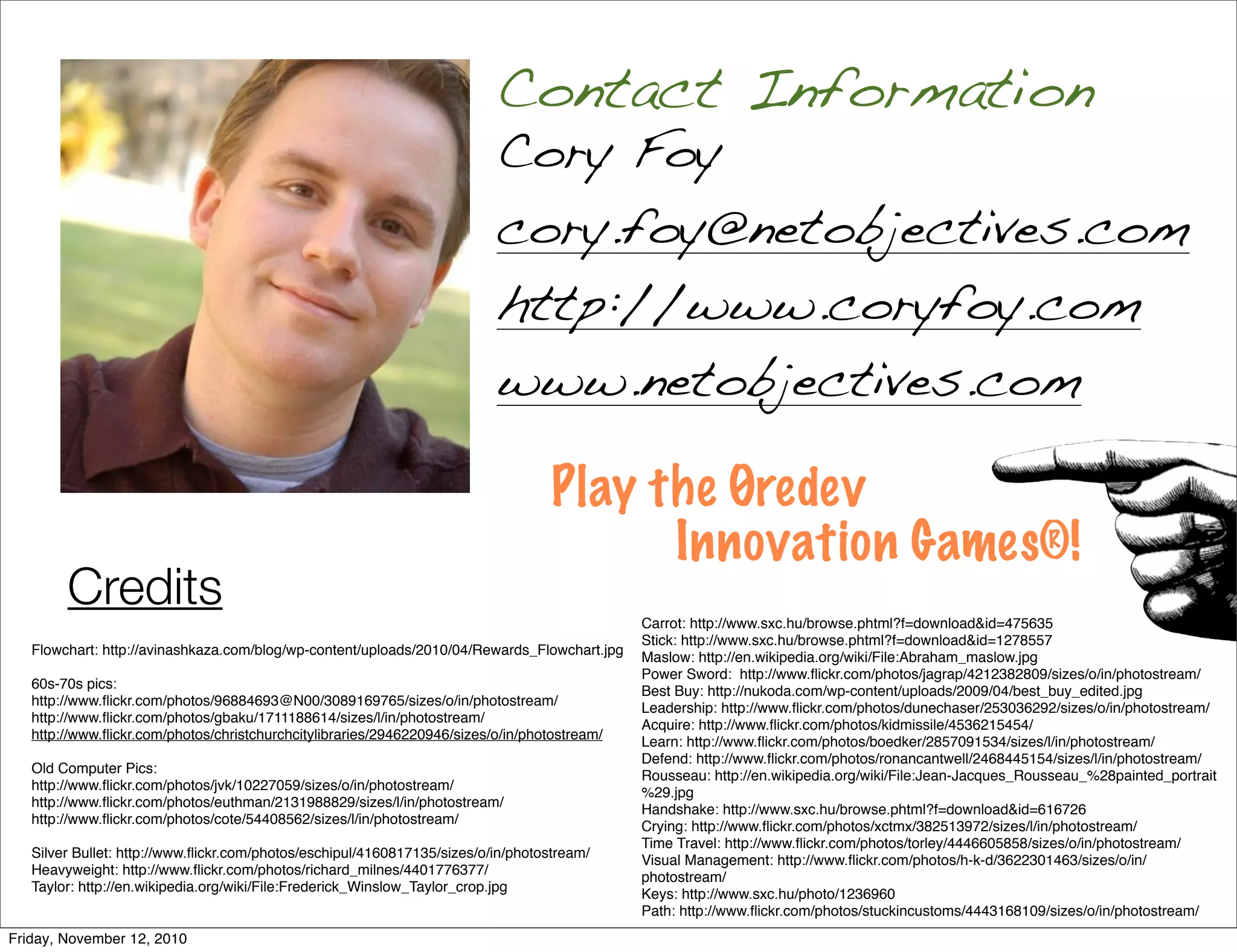 Contact Information

Cory Foy

cory.foy@netobjectives.com

http://www.coryfoy.com

www.netobjectives.com

Play the Øredev Innovation Games®!

Credits

Flowchart: http://avinashkaza.com/blog/wp-content/uploads/2010/04/Rewards_Flowchart.jpg

60s-70s pics:
http://www.flickr.com/photos/96884693@N00/3089169765/sizes/o/in/photostream/
http://www.flickr.com/photos/gbaku/1711188614/sizes/l/in/photostream/
http://www.flickr.com/photos/christchurchcitylibraries/2946220946/sizes/o/in/photostream/

Old Computer Pics:
http://www.flickr.com/photos/jvk/10227059/sizes/o/in/photostream/
http://www.flickr.com/photos/euthman/2131988829/sizes/l/in/photostream/
http://www.flickr.com/photos/cote/54408562/sizes/l/in/photostream/

Silver Bullet: http://www.flickr.com/photos/eschipul/4160817135/sizes/o/in/photostream/
Heavyweight: http://www.flickr.com/photos/richard_milnes/4401776377/
Taylor: http://en.wikipedia.org/wiki/File:Frederick_Winslow_Taylor_crop.jpg

Carrot: http://www.sxc.hu/browse.phtml?f=download&id=475635
Stick: http://www.sxc.hu/browse.phtml?f=download&id=1278557
Maslow: http://en.wikipedia.org/wiki/File:Abraham_maslow.jpg
Power Sword: http://www.flickr.com/photos/jagrap/4212382809/sizes/o/in/photostream/
Best Buy: http://nukoda.com/wp-content/uploads/2009/04/best_buy_edited.jpg
Leadership: http://www.flickr.com/photos/dunechaser/253036292/sizes/o/in/photostream/
Acquire: http://www.flickr.com/photos/kidmissile/4536215454/
Learn: http://www.flickr.com/photos/boedker/2857091534/sizes/l/in/photostream/
Defend: http://www.flickr.com/photos/ronancantwell/2468445154/sizes/l/in/photostream/
Rousseau: http://en.wikipedia.org/wiki/File:Jean-Jacques_Rousseau_%28painted_portrait%29.jpg
Handshake: http://www.sxc.hu/browse.phtml?f=download&id=616726
Crying: http://www.flickr.com/photos/xctmx/382513972/sizes/l/in/photostream/
Time Travel: http://www.flickr.com/photos/torley/4446605858/sizes/o/in/photostream/
Visual Management: http://www.flickr.com/photos/h-k-d/3622301463/sizes/o/in/photostream/
Keys: http://www.sxc.hu/photo/1236960
Path: http://www.flickr.com/photos/stuckincustoms/4443168109/sizes/o/in/photostream/

Friday, November 12, 2010